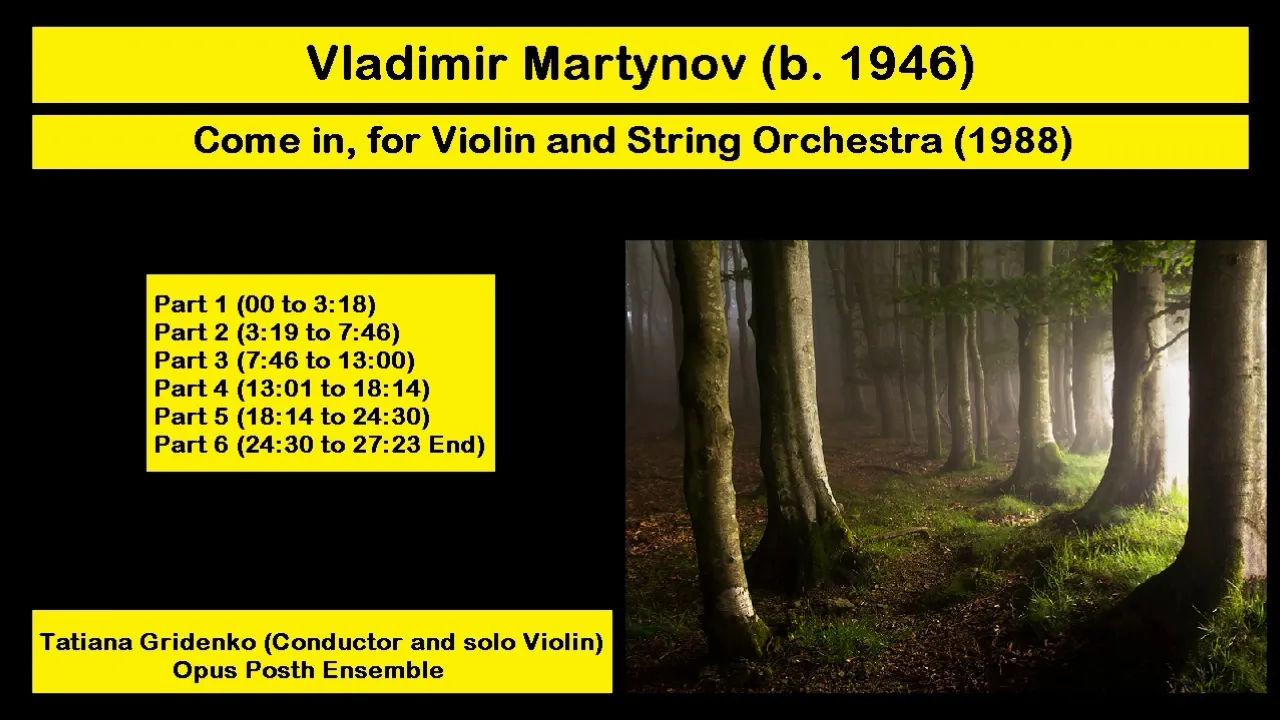 Vladimir Martynov (b. 1946)

Come in, for Violin and String Orchestra (1988)

Part 1 (00 to 3:18)
Part 2 (3:19 to 7:46)
Part 3 (7:46 to 13:00)
Part 4 (13:01 to 18:14)
Part 5 (18:14 to 24:30)
Part 6 (24:30 to 27:23 End)

Tatiana Gridenko (Conductor and solo Violin)
Opus Posth Ensemble